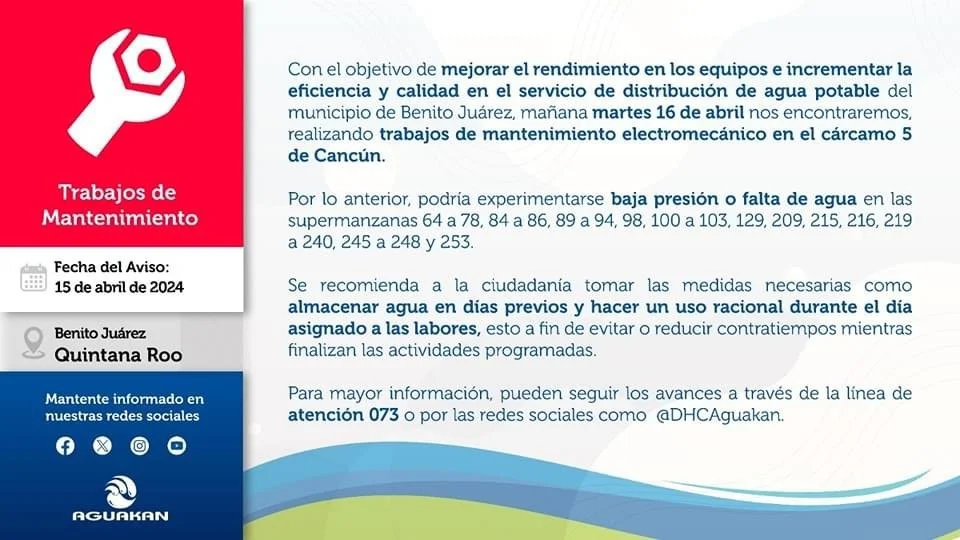 Trabajos de Mantenimiento

Fecha del Aviso:
15 de abril de 2024

Benito Juárez
Quintana Roo

Mantente informado en nuestras redes sociales

AGUAKAN

Con el objetivo de mejorar el rendimiento en los equipos e incrementar la eficiencia y calidad en el servicio de distribución de agua potable del municipio de Benito Juárez, mañana martes 16 de abril nos encontraremos, realizando trabajos de mantenimiento electromecánico en el cárcamo 5 de Cancún.

Por lo anterior, podría experimentarse baja presión o falta de agua en las supermanzanas 64 a 78, 84 a 86, 89 a 94, 98, 100 a 103, 129, 209, 215, 216, 219 a 240, 245 a 248 y 253.

Se recomienda a la ciudadanía tomar las medidas necesarias como almacenar agua en días previos y hacer un uso racional durante el día asignado a las labores, esto a fin de evitar o reducir contratiempos mientras finalizan las actividades programadas.

Para mayor información, pueden seguir los avances a través de la línea de atención 073 o por las redes sociales como @DHCAguakan.